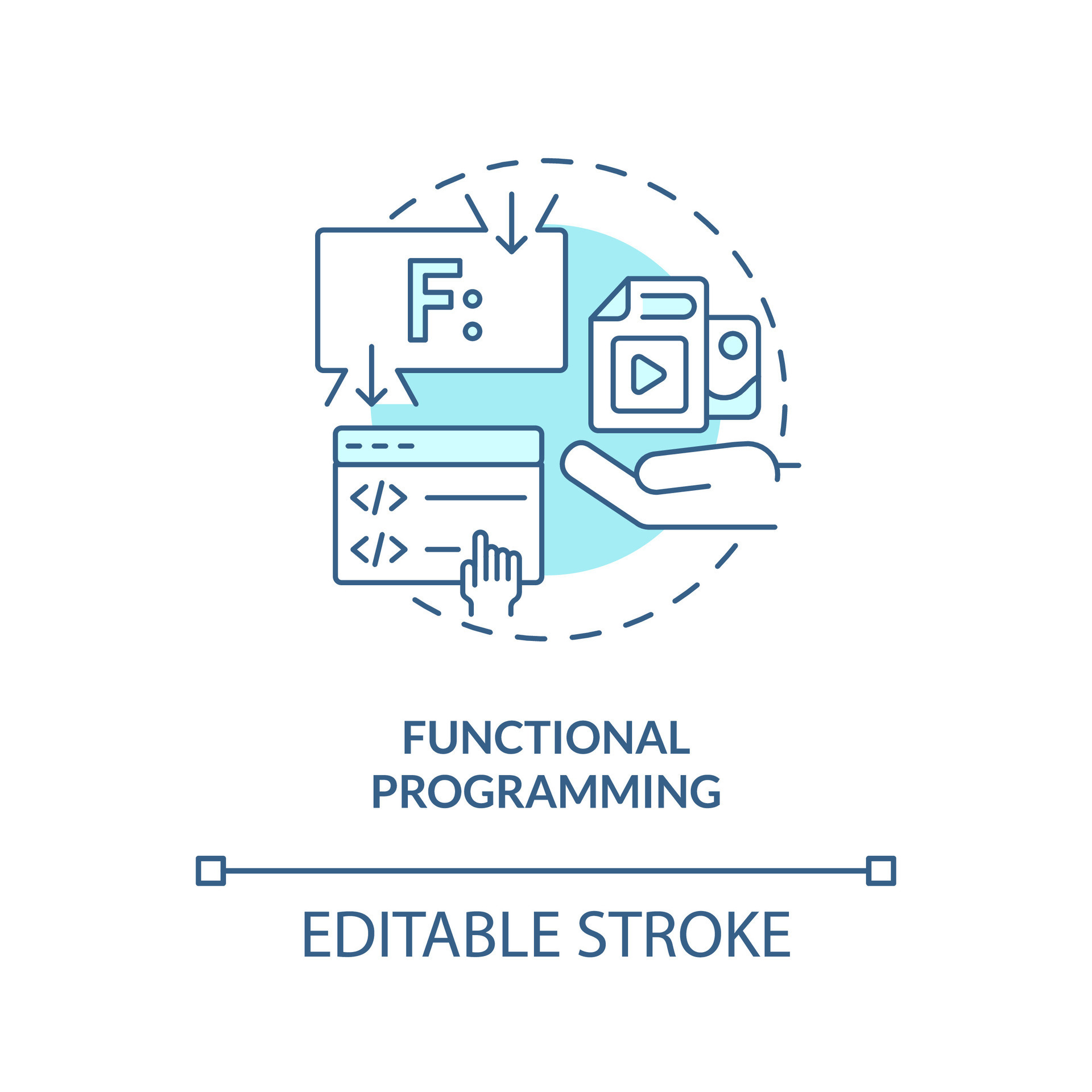 F:

</>

</>

FUNCTIONAL PROGRAMMING

EDITABLE STROKE